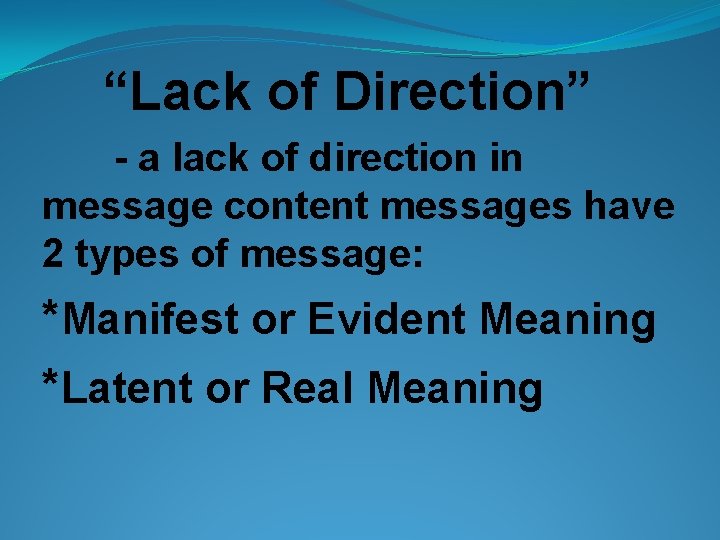 “Lack of Direction”

- a lack of direction in message content messages have 2 types of message:

*Manifest or Evident Meaning

*Latent or Real Meaning